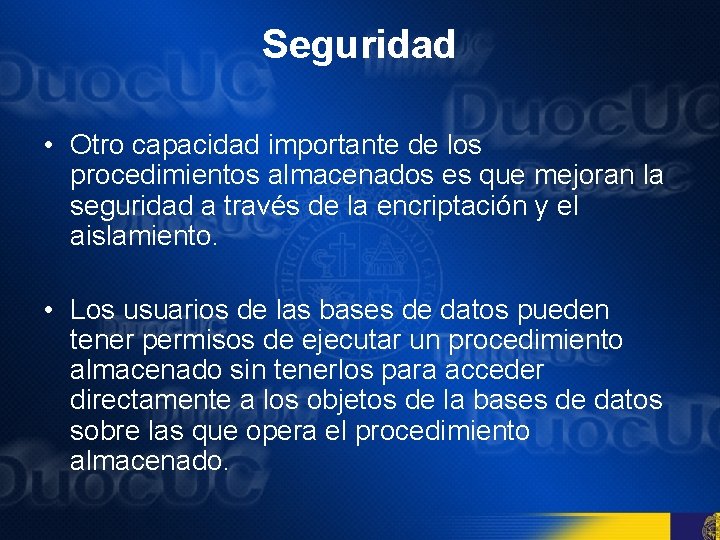 Seguridad

• Otro capacidad importante de los procedimientos almacenados es que mejoran la seguridad a través de la encriptación y el aislamiento.

• Los usuarios de las bases de datos pueden tener permisos de ejecutar un procedimiento almacenado sin tenerlos para acceder directamente a los objetos de la bases de datos sobre las que opera el procedimiento almacenado.